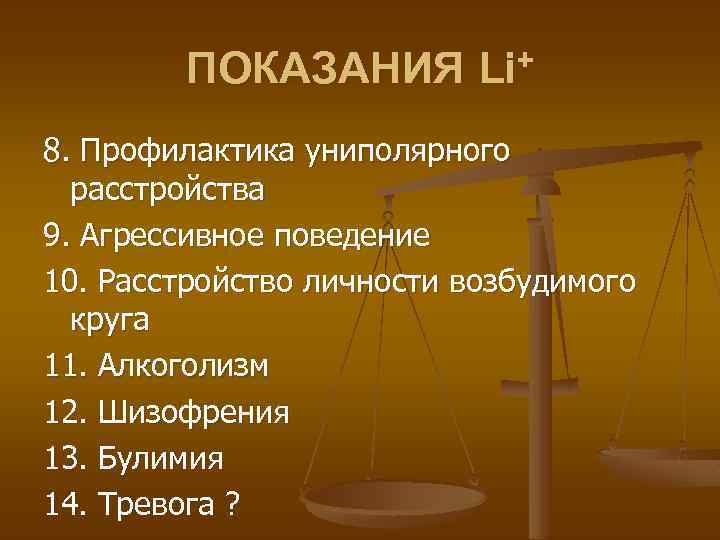 ПОКАЗАНИЯ $Li^+$

8. Профилактика униполярного расстройства

9. Агрессивное поведение

10. Расстройство личности возбудимого круга

11. Алкоголизм

12. Шизофрения

13. Булимия

14. Тревога ?